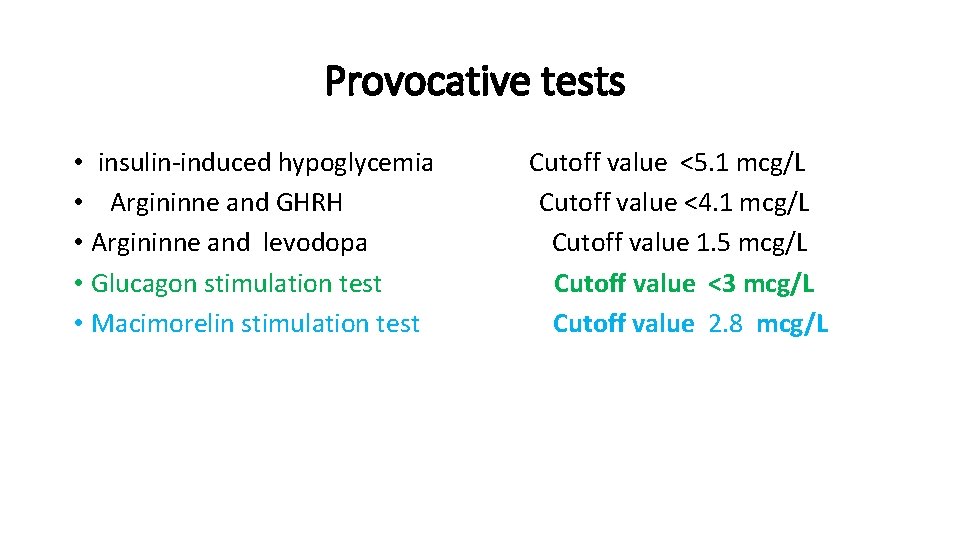 Provocative tests

• insulin-induced hypoglycemia Cutoff value <5.1 mcg/L
• Argininne and GHRH Cutoff value <4.1 mcg/L
• Argininne and levodopa Cutoff value 1.5 mcg/L
• Glucagon stimulation test Cutoff value <3 mcg/L
• Macimorelin stimulation test Cutoff value 2.8 mcg/L